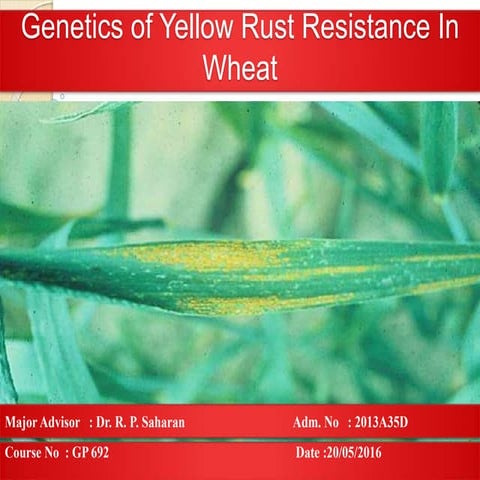 Genetics of Yellow Rust Resistance In Wheat

Major Advisor : Dr. R. P. Saharan

Adm. No : 2013A35D

Course No : GP 692

Date :20/05/2016